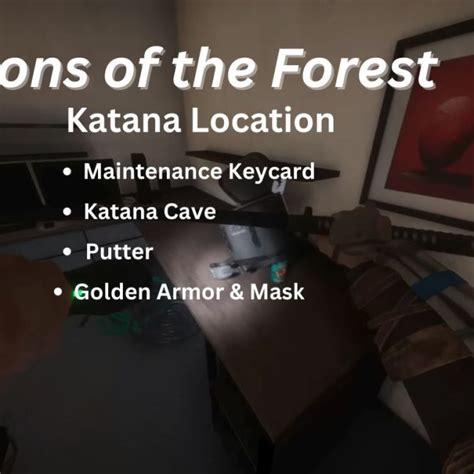 ons of the Forest
Katana Location

• Maintenance Keycard
• Katana Cave
• Putter
• Golden Armor & Mask